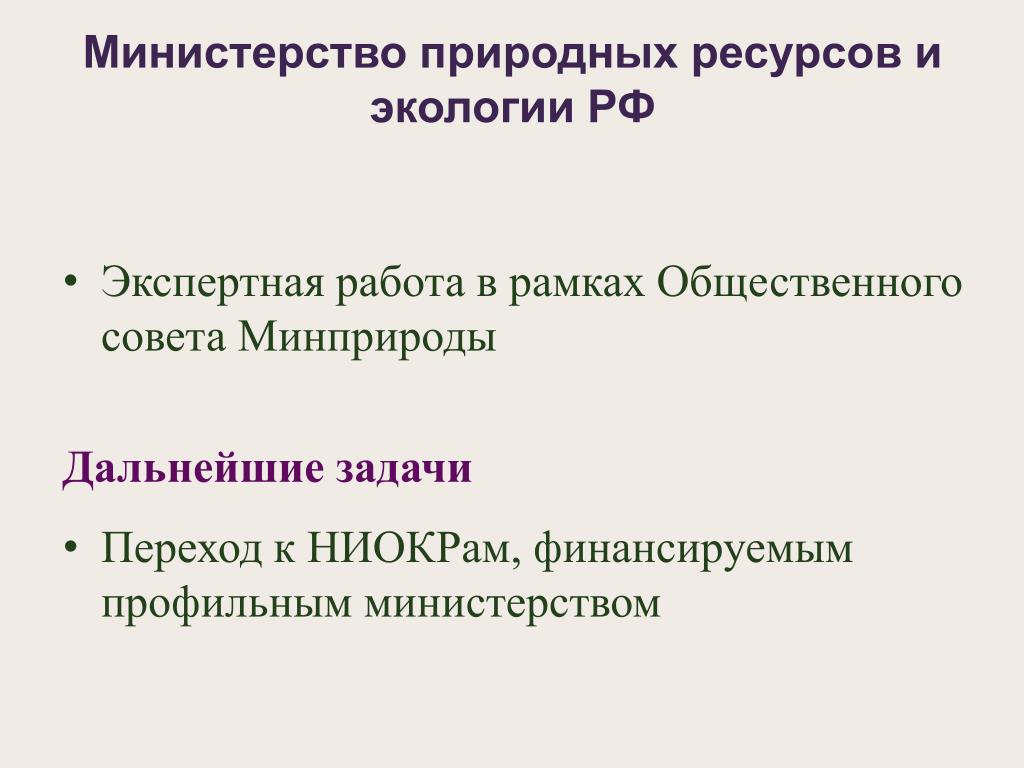 Министерство природных ресурсов и экологии РФ

• Экспертная работа в рамках Общественного совета Минприроды

Дальнейшие задачи

• Переход к НИОКРам, финансируемым профильным министерством